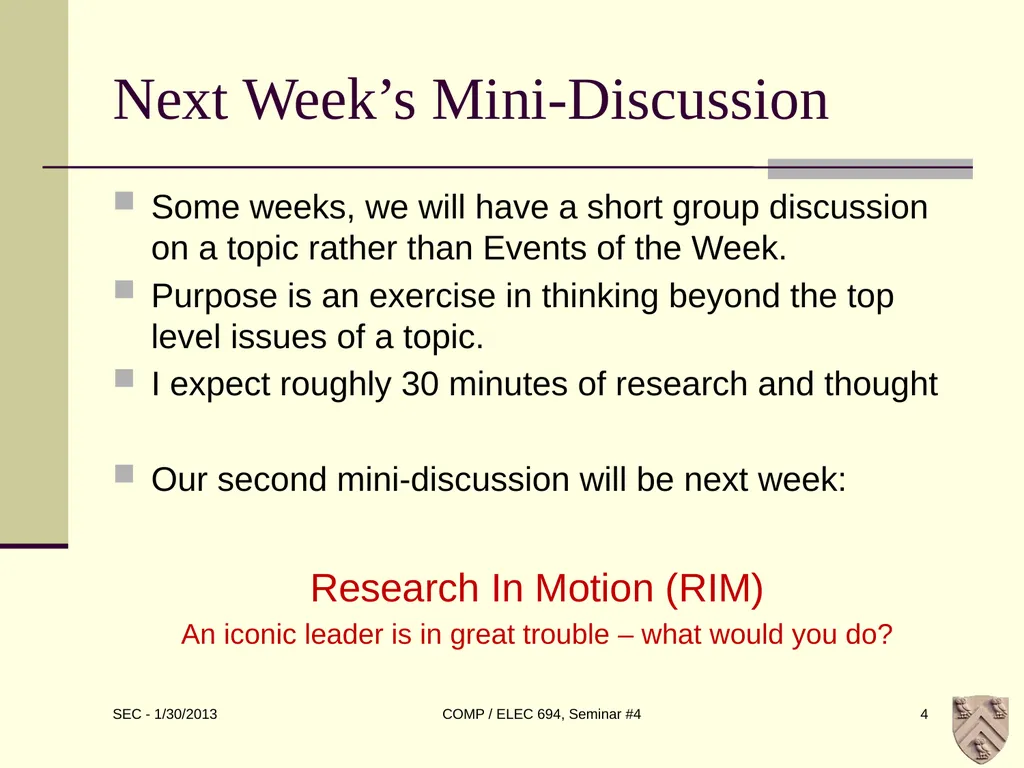 Next Week’s Mini-Discussion

Some weeks, we will have a short group discussion on a topic rather than Events of the Week.

Purpose is an exercise in thinking beyond the top level issues of a topic.

I expect roughly 30 minutes of research and thought

Our second mini-discussion will be next week:

Research In Motion (RIM)

An iconic leader is in great trouble – what would you do?

SEC - 1/30/2013

COMP / ELEC 694, Seminar #4

4